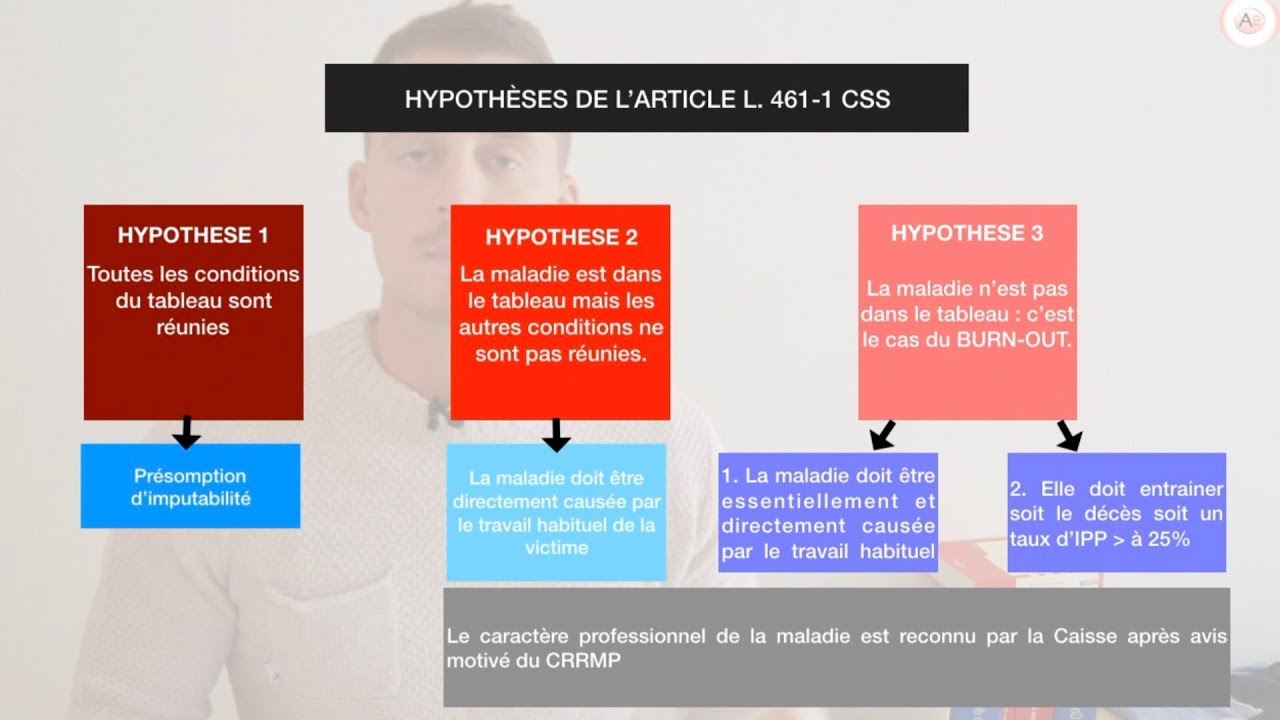 HYPOTHÈSES DE L'ARTICLE L. 461-1 CSS

HYPOTHESE 1
Toutes les conditions du tableau sont réunies

Présomption d'imputabilité

HYPOTHESE 2
La maladie est dans le tableau mais les autres conditions ne sont pas réunies.

La maladie doit être directement causée par le travail habituel de la victime

HYPOTHESE 3
La maladie n'est pas dans le tableau : c'est le cas du BURN-OUT.

1. La maladie doit être essentiellement et directement causée par le travail habituel

2. Elle doit entrainer soit le décès soit un taux d'IPP > à 25%

Le caractère professionnel de la maladie est reconnu par la Caisse après avis motivé du CRRMP